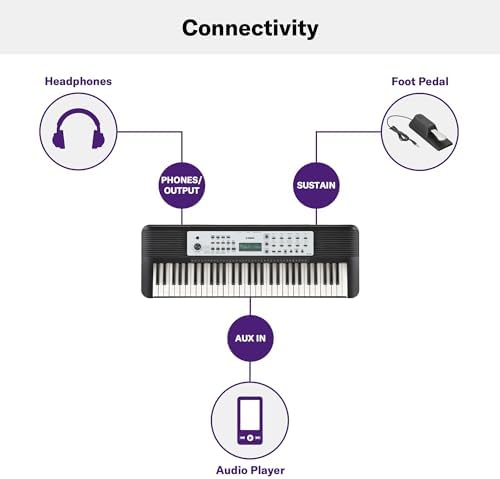 Connectivity

Headphones

Foot Pedal

PHONES/ OUTPUT

SUSTAIN

AUX IN

Audio Player